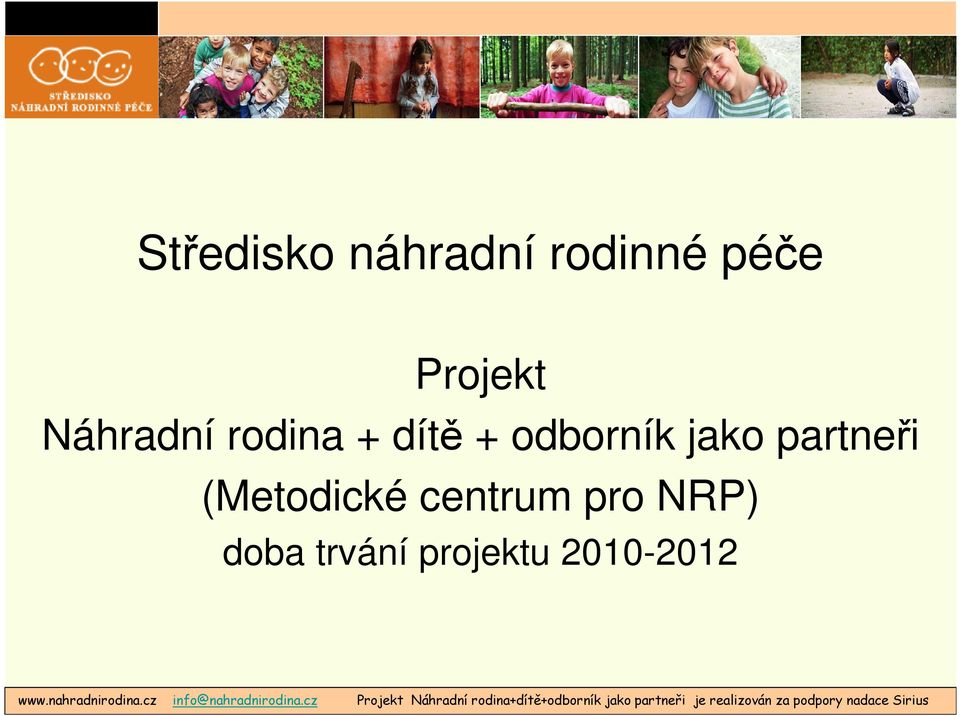 STŘEDISKO
NÁHRADNÍ RODINNÉ PÉČE

Středisko náhradní rodinné péče

Projekt
Náhradní rodina + dítě + odborník jako partneři
(Metodické centrum pro NRP)
doba trvání projektu 2010-2012

www.nahradnirodina.cz info@nahradnirodina.cz Projekt Náhradní rodina+dítě+odborník jako partneři je realizován za podpory nadace Sirius